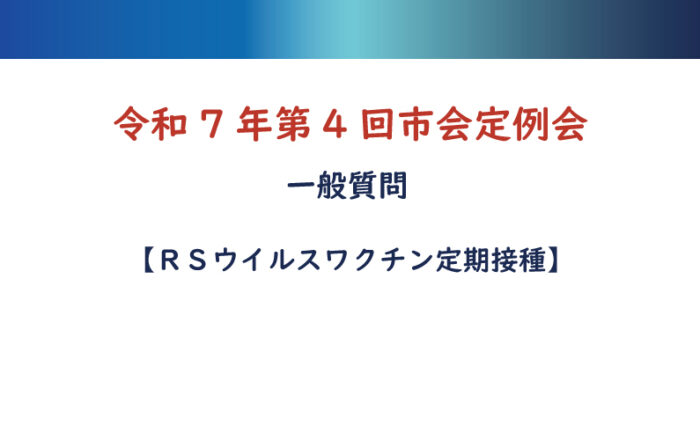 令和７年第４回市会定例会

一般質問

【ＲＳウイルスワクチン定期接種】